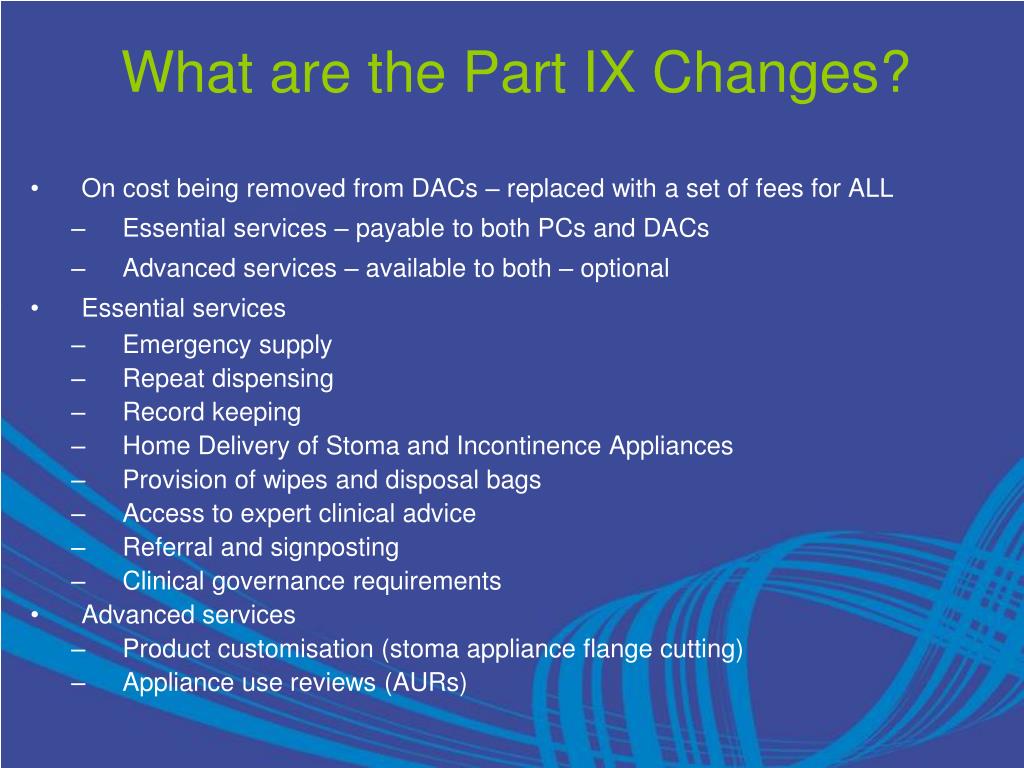 What are the Part IX Changes?

• On cost being removed from DACs – replaced with a set of fees for ALL
– Essential services – payable to both PCs and DACs
– Advanced services – available to both – optional
• Essential services
– Emergency supply
– Repeat dispensing
– Record keeping
– Home Delivery of Stoma and Incontinence Appliances
– Provision of wipes and disposal bags
– Access to expert clinical advice
– Referral and signposting
– Clinical governance requirements
• Advanced services
– Product customisation (stoma appliance flange cutting)
– Appliance use reviews (AURs)